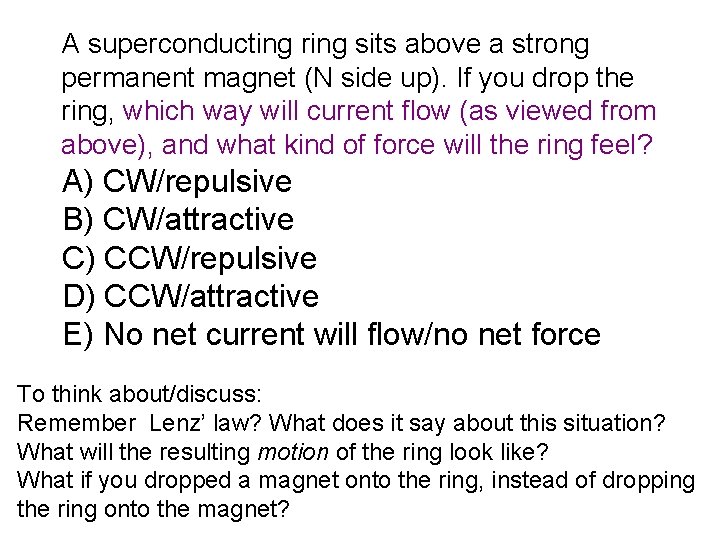 A superconducting ring sits above a strong permanent magnet (N side up). If you drop the ring, which way will current flow (as viewed from above), and what kind of force will the ring feel?

A) CW/repulsive
B) CW/attractive
C) CCW/repulsive
D) CCW/attractive
E) No net current will flow/no net force

To think about/discuss:
Remember Lenz' law? What does it say about this situation?
What will the resulting motion of the ring look like?
What if you dropped a magnet onto the ring, instead of dropping the ring onto the magnet?